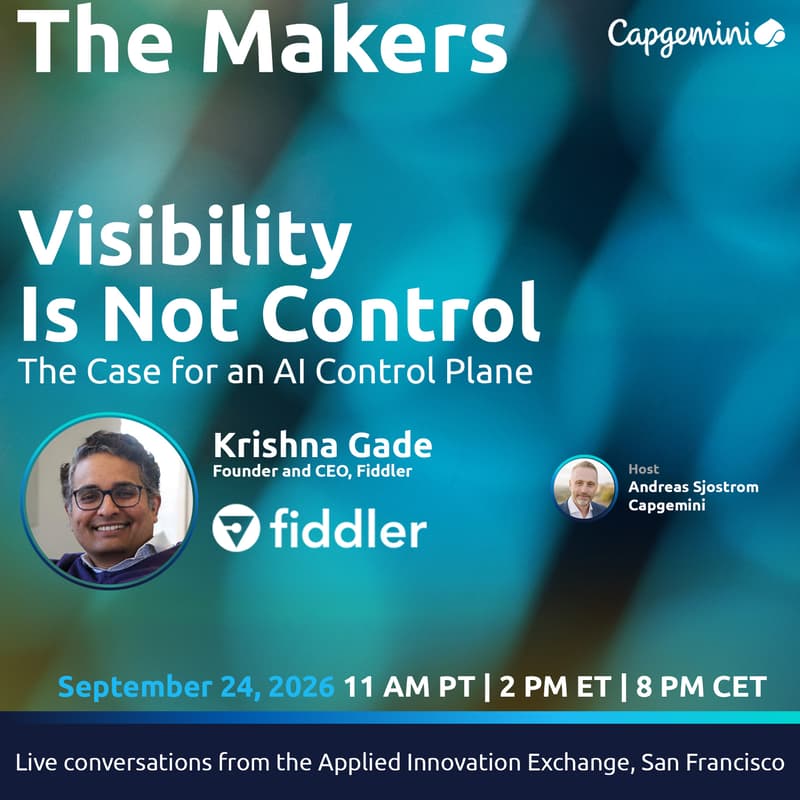 The Makers

Capgemini

Visibility Is Not Control

The Case for an AI Control Plane

Krishna Gade
Founder and CEO, Fiddler

fiddler

Host
Andreas Sjostrom
Capgemini

September 24, 2026 11 AM PT | 2 PM ET | 8 PM CET

Live conversations from the Applied Innovation Exchange, San Francisco